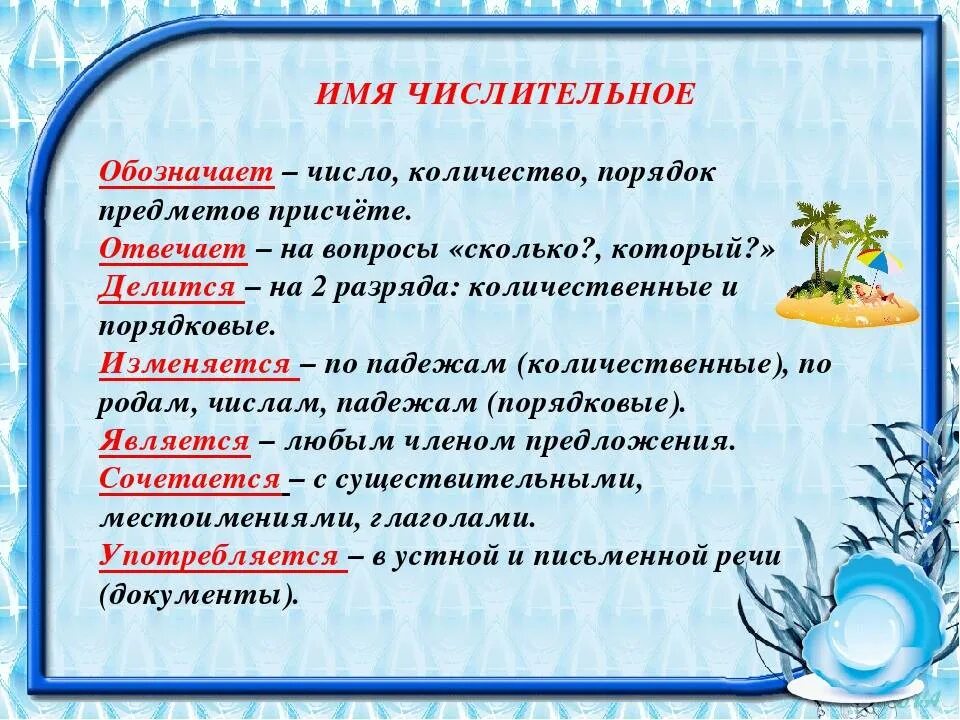 ИМЯ ЧИСЛИТЕЛЬНОЕ

Обозначает – число, количество, порядок предметов присчёте.
Отвечает – на вопросы «сколько?, который?»
Делится – на 2 разряда: количественные и порядковые.
Изменяется – по падежам (количественные), по родам, числам, падежам (порядковые).
Является – любым членом предложения.
Сочетается – с существительными, местоимениями, глаголами.
Употребляется – в устной и письменной речи (документы).